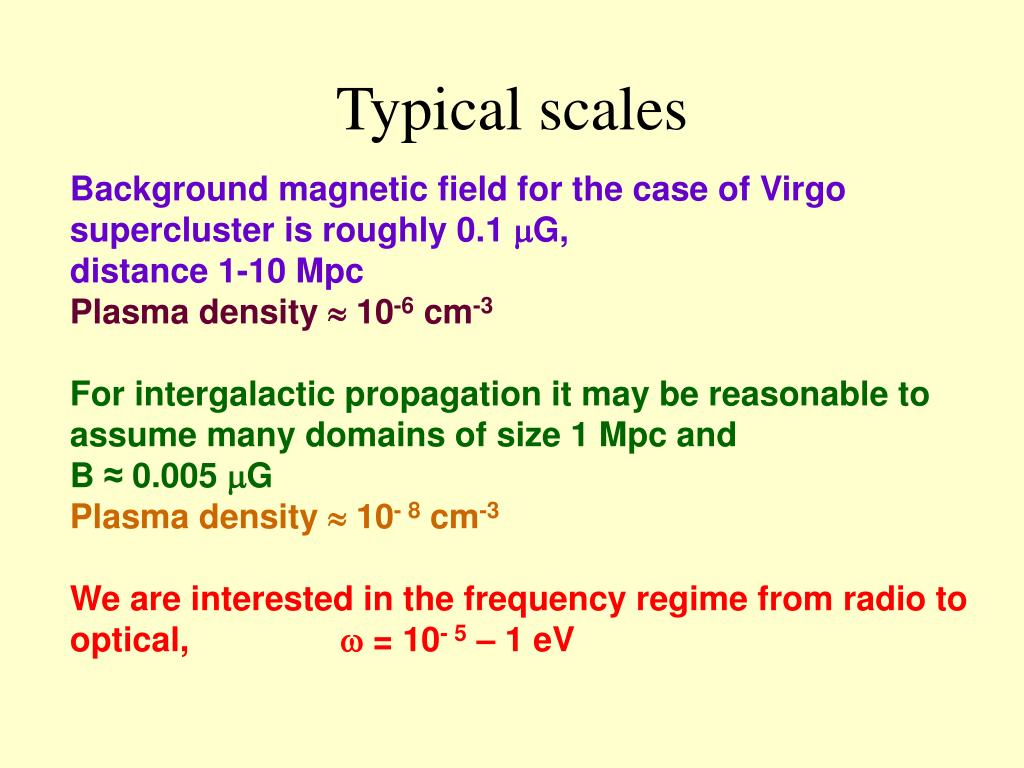 Typical scales

Background magnetic field for the case of Virgo supercluster is roughly 0.1 $\mu$G,
distance 1-10 Mpc
Plasma density $\approx 10^{-6}$ cm$^{-3}$

For intergalactic propagation it may be reasonable to assume many domains of size 1 Mpc and
B ≈ 0.005 $\mu$G
Plasma density $\approx 10^{-8}$ cm$^{-3}$

We are interested in the frequency regime from radio to optical, $\omega = 10^{-5} – 1$ eV